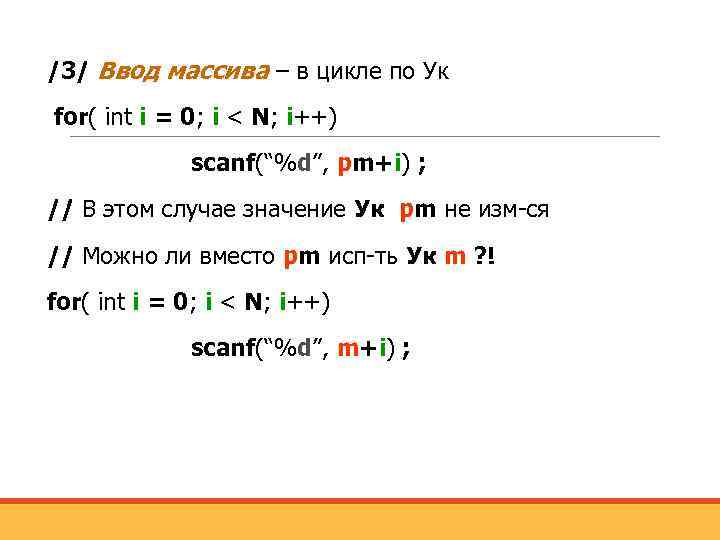 /3/ Ввод массива – в цикле по Ук

for( int i = 0; i < N; i++)

scanf(“%d”, pm+i) ;

// В этом случае значение Ук pm не изм-ся

// Можно ли вместо pm исп-ть Ук m ?!

for( int i = 0; i < N; i++)

scanf(“%d”, m+i) ;